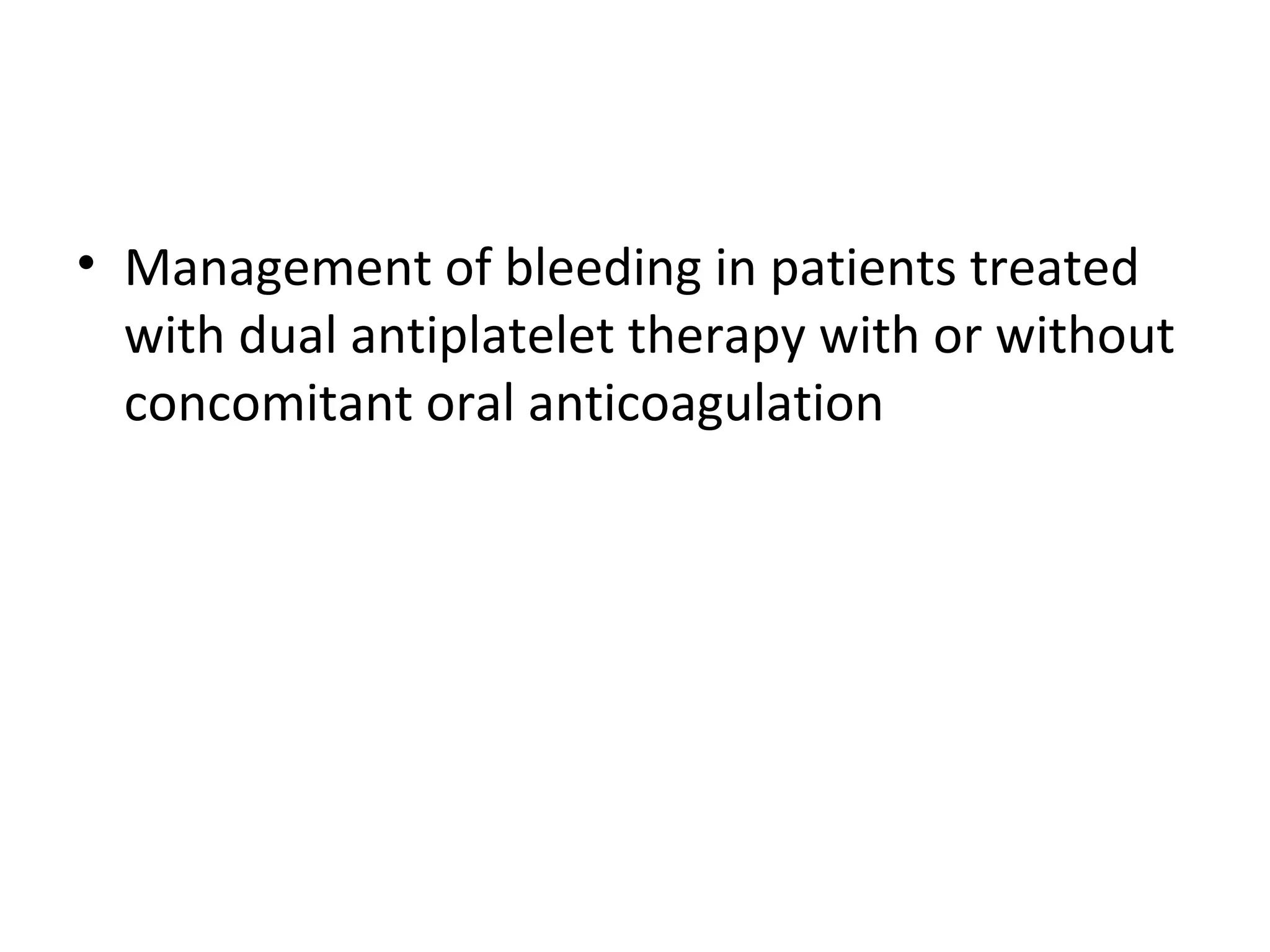 • Management of bleeding in patients treated with dual antiplatelet therapy with or without concomitant oral anticoagulation